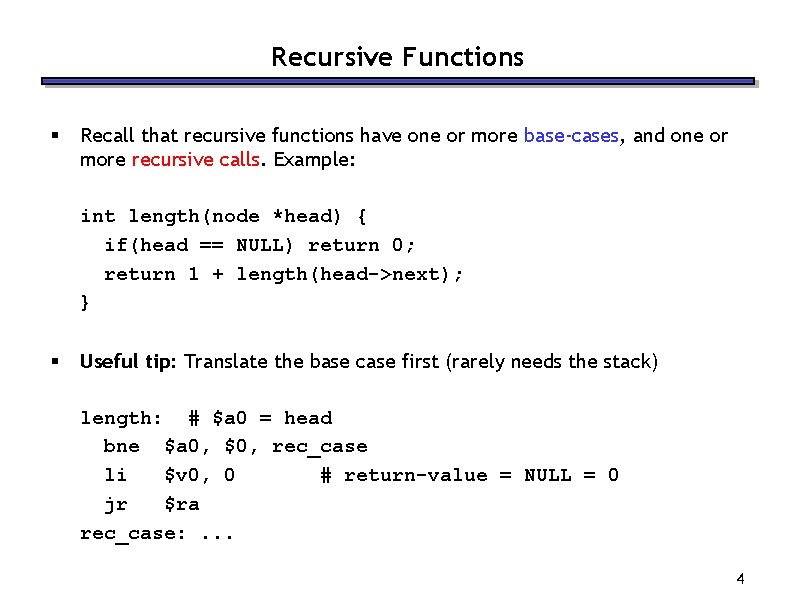 Recursive Functions

▪ Recall that recursive functions have one or more base-cases, and one or more recursive calls. Example:

int length(node *head) {
  if(head == NULL) return 0;
  return 1 + length(head->next);
}

▪ Useful tip: Translate the base case first (rarely needs the stack)

length:  # $a0 = head
  bne  $a0, $0, rec_case
  li   $v0, 0      # return-value = NULL = 0
  jr   $ra
rec_case: ...

4